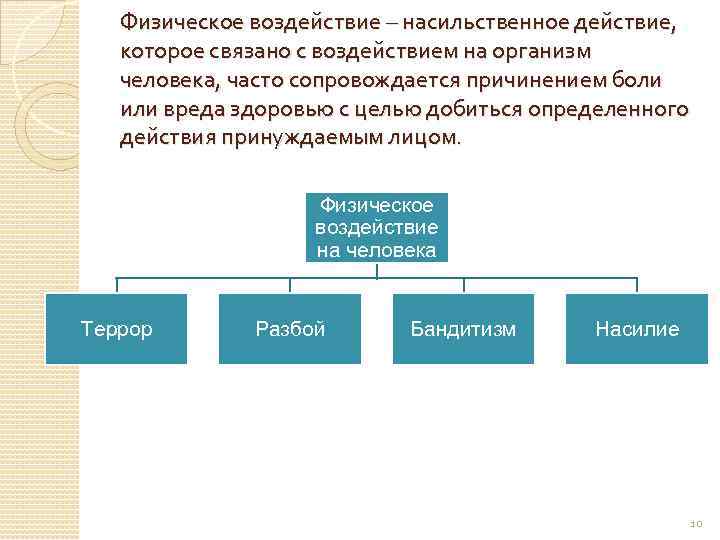 Физическое воздействие – насильственное действие, которое связано с воздействием на организм человека, часто сопровождается причинением боли или вреда здоровью с целью добиться определенного действия принуждаемым лицом.

Физическое воздействие на человека

Террор

Разбой

Бандитизм

Насилие

10